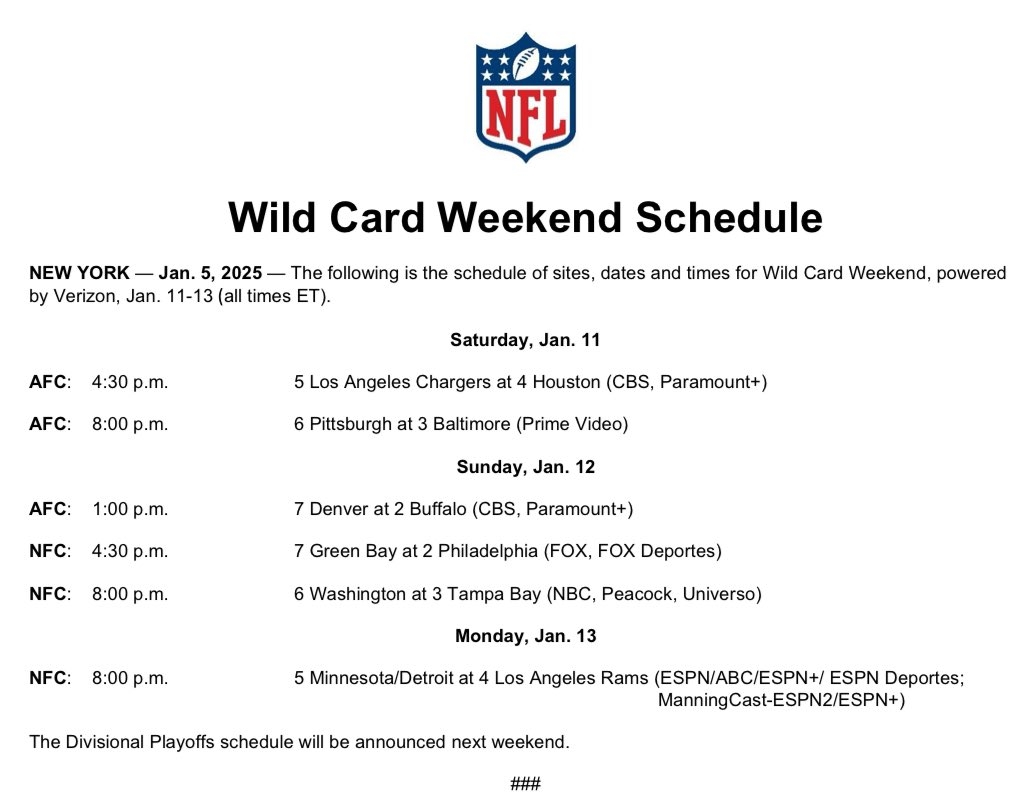 NFL

Wild Card Weekend Schedule

NEW YORK — Jan. 5, 2025 — The following is the schedule of sites, dates and times for Wild Card Weekend, powered by Verizon, Jan. 11-13 (all times ET).

Saturday, Jan. 11

AFC: 4:30 p.m. 5 Los Angeles Chargers at 4 Houston (CBS, Paramount+)

AFC: 8:00 p.m. 6 Pittsburgh at 3 Baltimore (Prime Video)

Sunday, Jan. 12

AFC: 1:00 p.m. 7 Denver at 2 Buffalo (CBS, Paramount+)

NFC: 4:30 p.m. 7 Green Bay at 2 Philadelphia (FOX, FOX Deportes)

NFC: 8:00 p.m. 6 Washington at 3 Tampa Bay (NBC, Peacock, Universo)

Monday, Jan. 13

NFC: 8:00 p.m. 5 Minnesota/Detroit at 4 Los Angeles Rams (ESPN/ABC/ESPN+/ ESPN Deportes; ManningCast-ESPN2/ESPN+)

The Divisional Playoffs schedule will be announced next weekend.

###